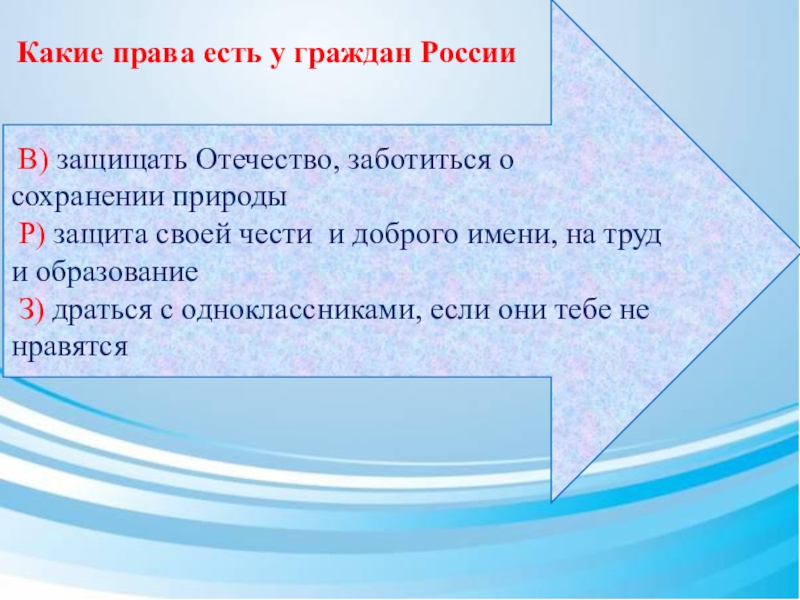 Какие права есть у граждан России

В) защищать Отечество, заботиться о сохранении природы
Р) защита своей чести и доброго имени, на труд и образование
З) драться с одноклассниками, если они тебе не нравятся